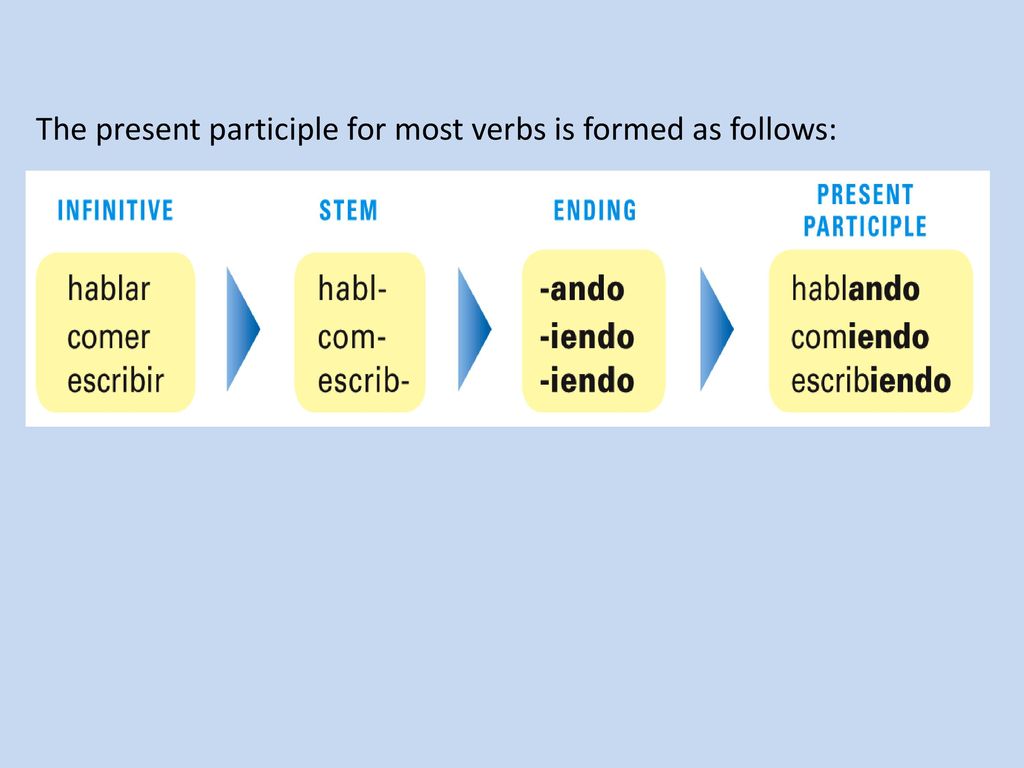 The present participle for most verbs is formed as follows:

| INFINITIVE | STEM | ENDING | PRESENT PARTICIPLE |
|---|---|---|---|
| hablar | habl- | -ando | hablando |
| comer | com- | -iendo | comiendo |
| escribir | escrib- | -iendo | escribiendo |